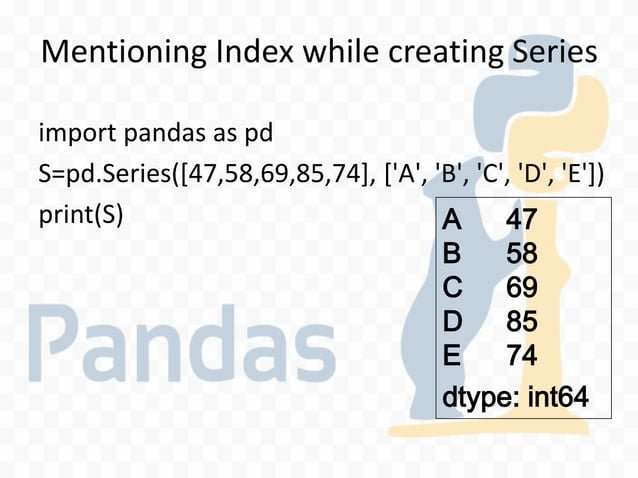 Mentioning Index while creating Series

import pandas as pd
S=pd.Series([47,58,69,85,74], ['A', 'B', 'C', 'D', 'E'])
print(S)

A 47
B 58
C 69
D 85
E 74
dtype: int64

Pandas